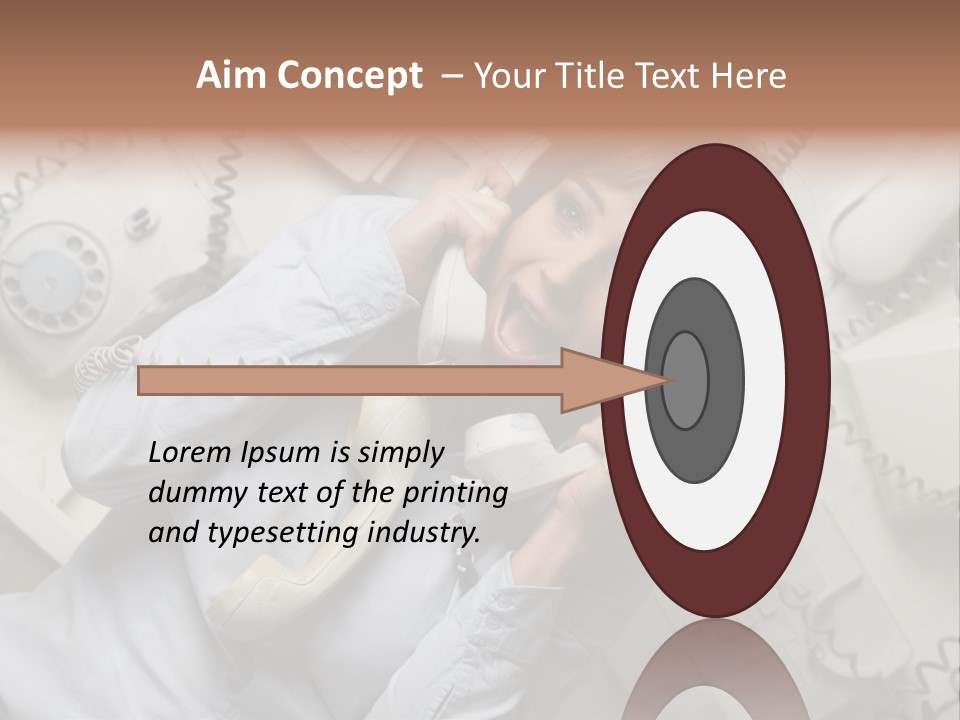 Aim Concept – Your Title Text Here

Lorem Ipsum is simply dummy text of the printing and typesetting industry.